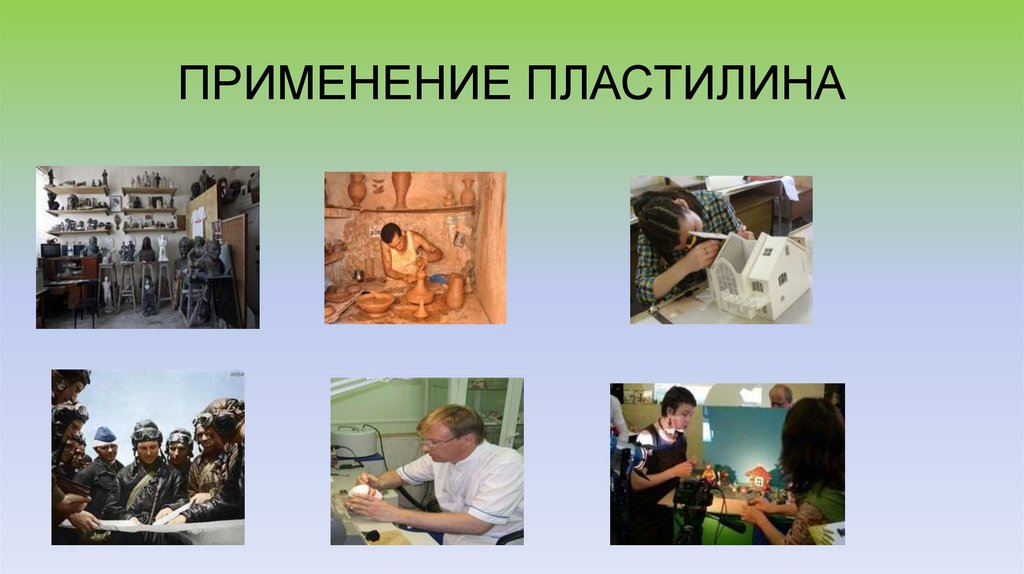 ПРИМЕНЕНИЕ ПЛАСТИЛИНА